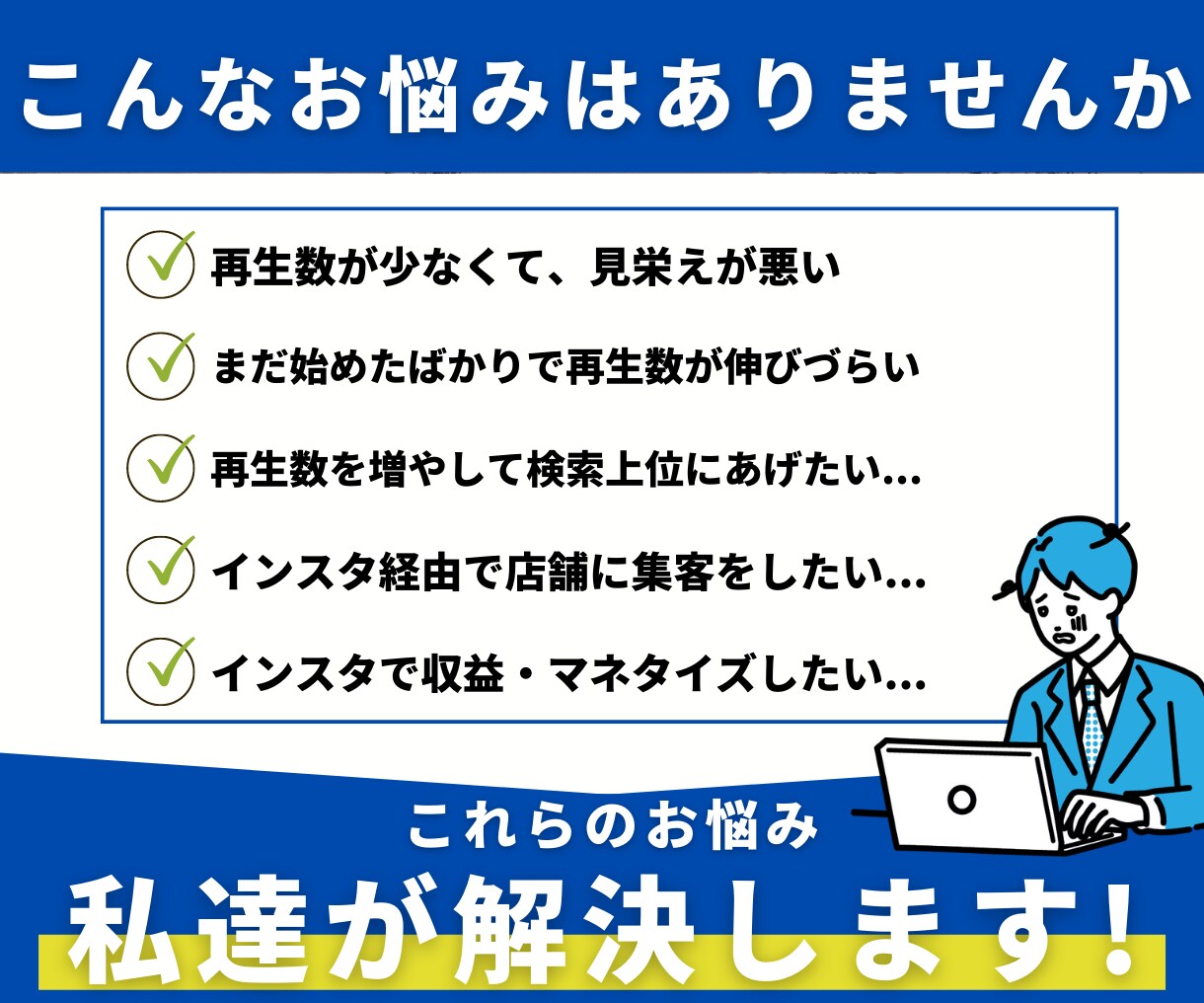 こんなお悩みはありませんか

再生数が少なくて、見栄えが悪い

まだ始めたばかりで再生数が伸びづらい

再生数を増やして検索上位にあげたい...

インスタ経由で店舗に集客をしたい...

インスタで収益・マネタイズしたい...

これらのお悩み

私達が解決します！